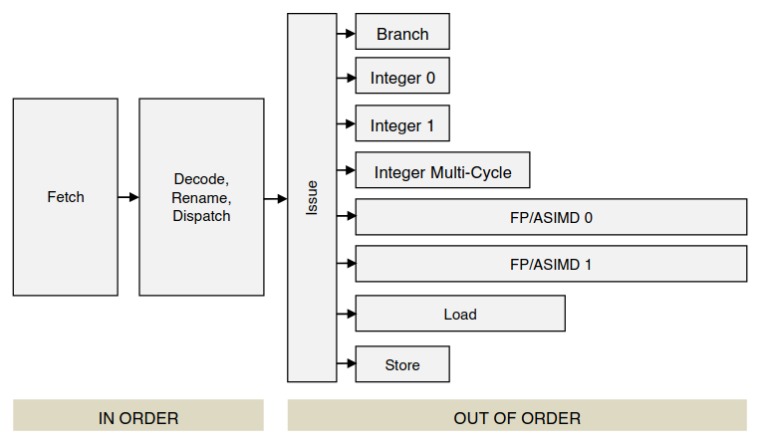 Fetch

Decode, Rename, Dispatch

Issue

Branch

Integer 0

Integer 1

Integer Multi-Cycle

FP/ASIMD 0

FP/ASIMD 1

Load

Store

IN ORDER

OUT OF ORDER